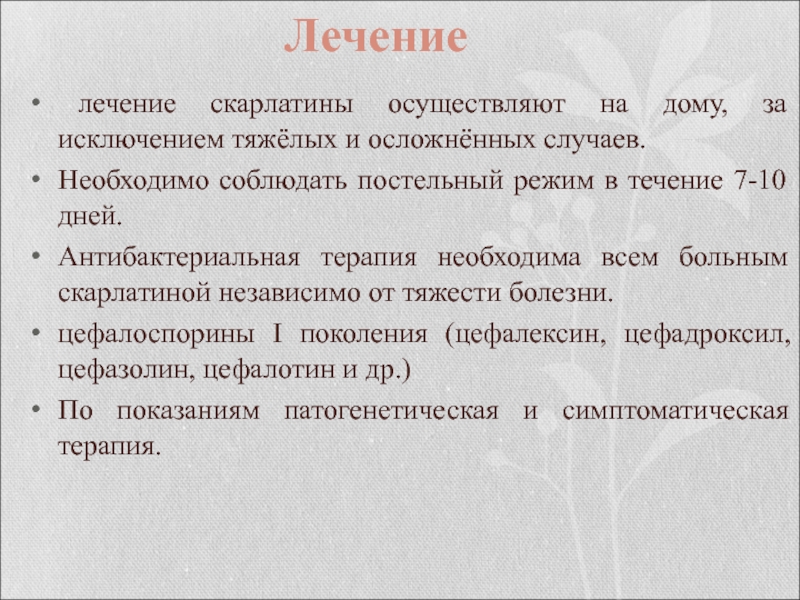 Лечение

• лечение скарлатины осуществляют на дому, за исключением тяжёлых и осложнённых случаев.

• Необходимо соблюдать постельный режим в течение 7-10 дней.

• Антибактериальная терапия необходима всем больным скарлатиной независимо от тяжести болезни.

• цефалоспорины I поколения (цефалексин, цефадроксил, цефазолин, цефалотин и др.)

• По показаниям патогенетическая и симптоматическая терапия.